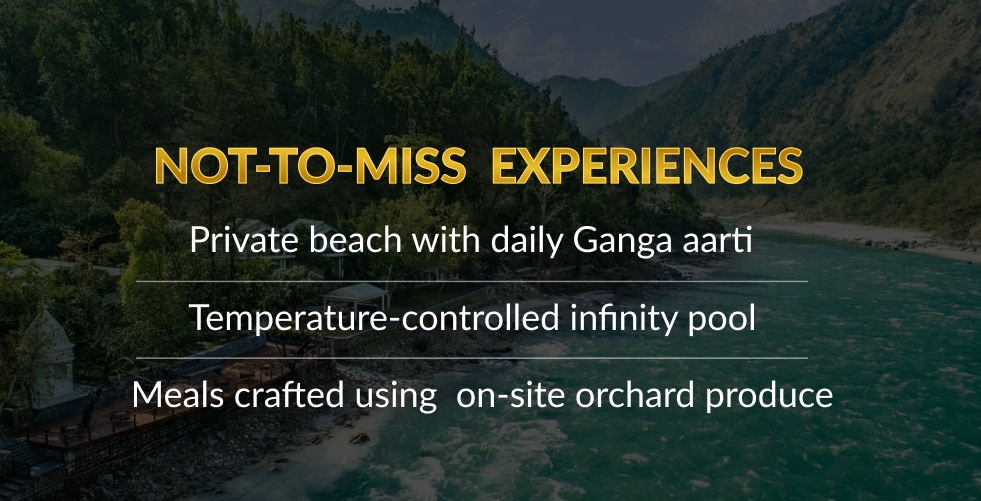 NOT-TO-MISS EXPERIENCES

Private beach with daily Ganga aarti

Temperature-controlled infinity pool

Meals crafted using on-site orchard produce